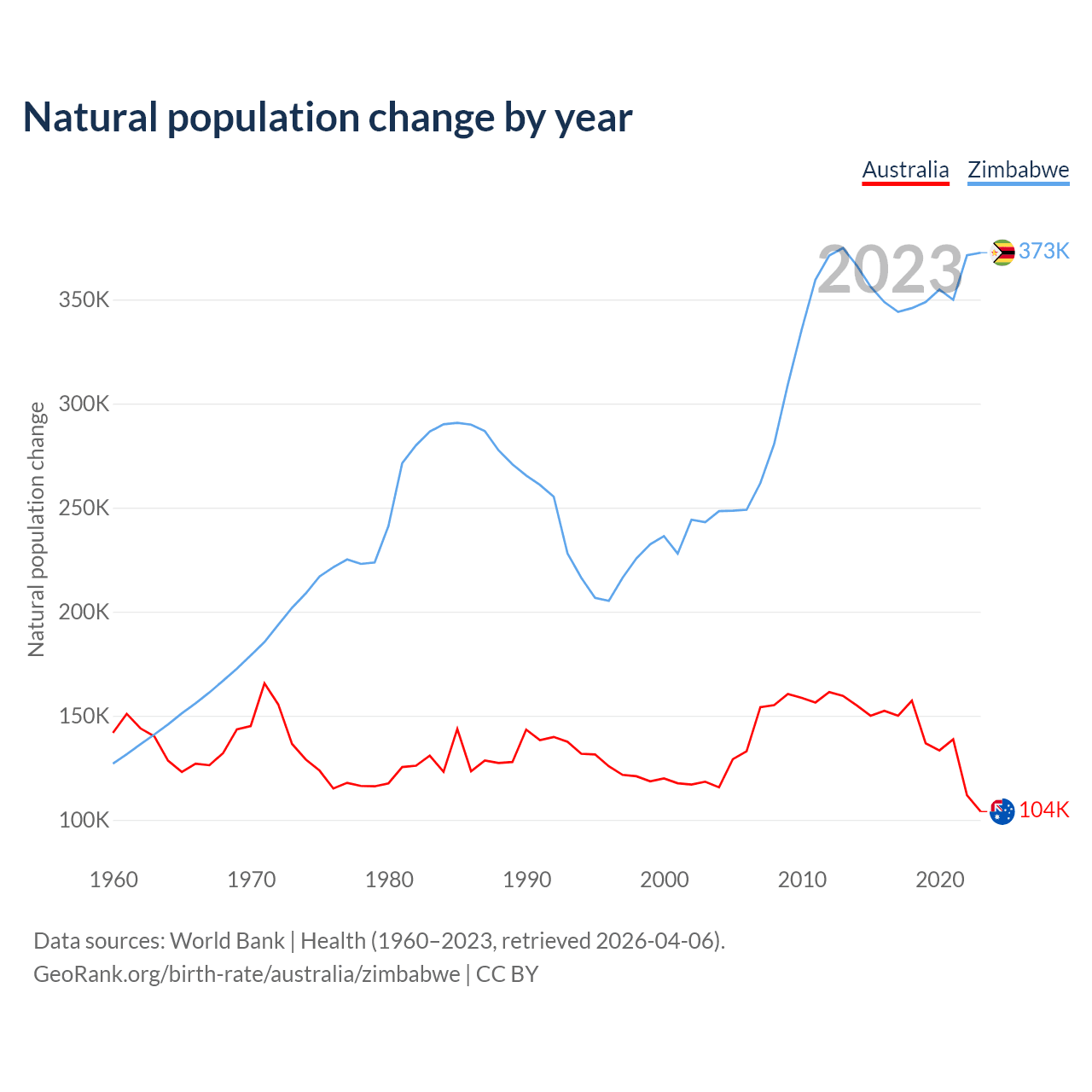 Natural population change by year

Australia Zimbabwe

2023

373K

104K

Natural population change

350K
300K
250K
200K
150K
100K

1960 1970 1980 1990 2000 2010 2020

Data sources: World Bank | Health (1960–2023, retrieved 2026-04-06).
GeoRank.org/birth-rate/australia/zimbabwe | CC BY